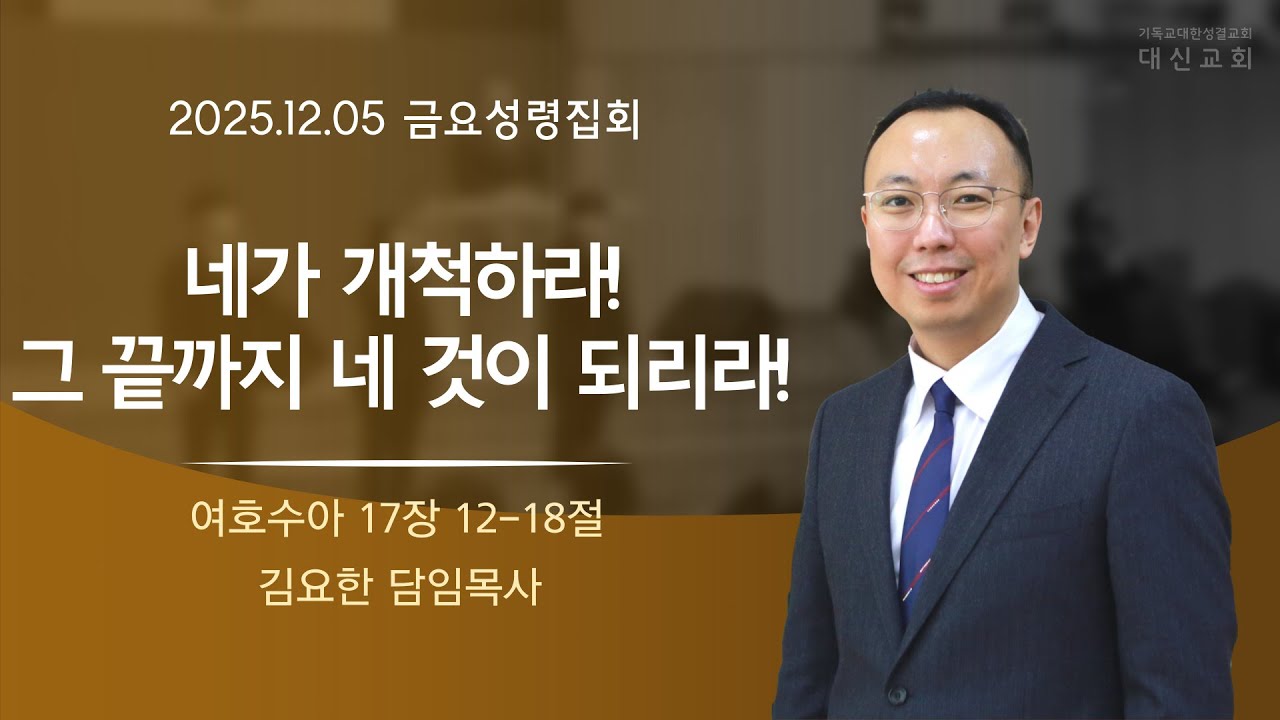 기독교대한성결교회
대신교회

2025.12.05 금요성령집회

네가 개척하라!
그 끝까지 네 것이 되리라!

여호수아 17장 12-18절
김요한 담임목사